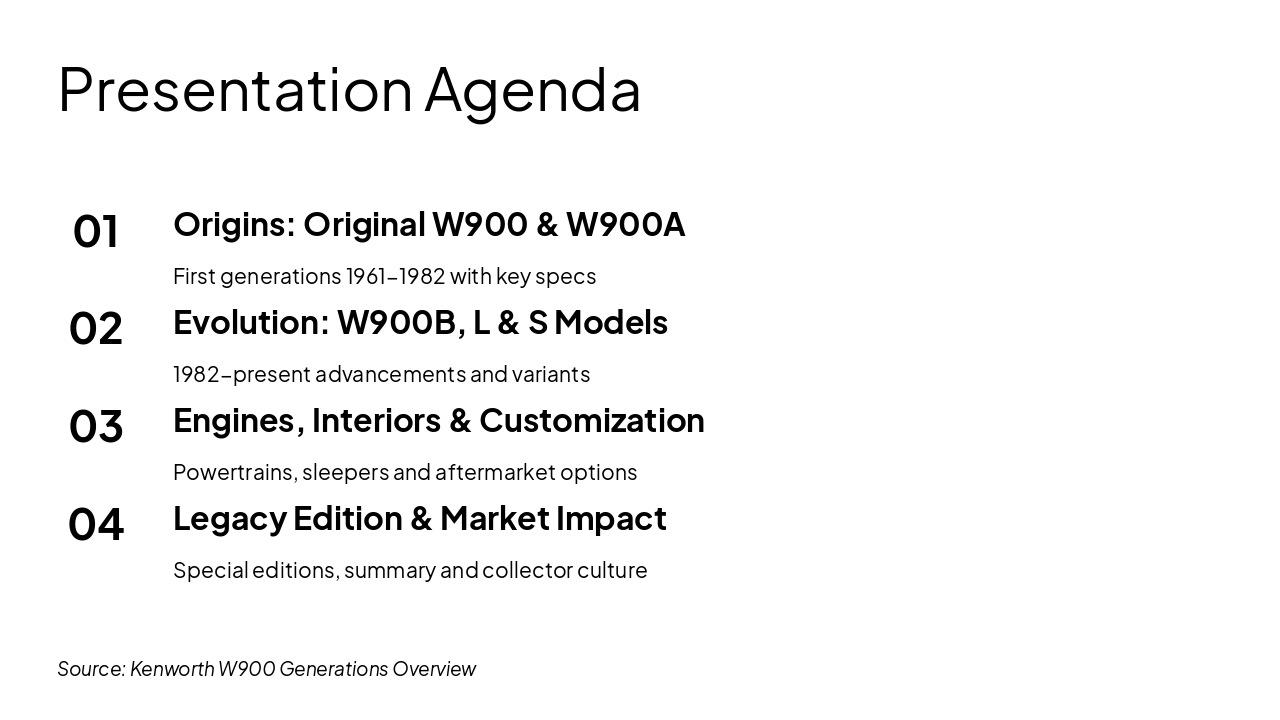 Presentation Agenda

01

Origins: Original W900 & W900A

First generations 1961–1982 with key specs

02

Evolution: W900B, L & S Models

1982–present advancements and variants

03

Engines, Interiors & Customization

Powertrains, sleepers and aftermarket options

04

Legacy Edition & Market Impact

Special editions, summary and collector culture

Source: Kenworth W900 Generations Overview